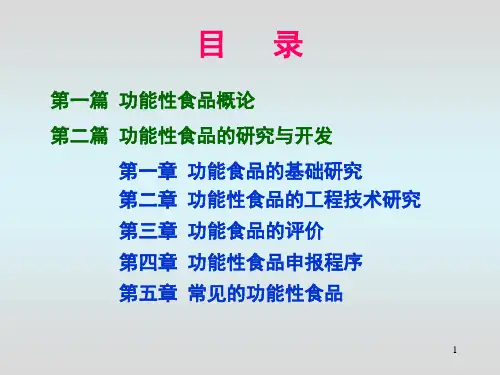 目　录

第一篇 功能性食品概论

第二篇 功能性食品的研究与开发

第一章 功能食品的基础研究
第二章 功能性食品的工程技术研究
第三章 功能食品的评价
第四章 功能性食品申报程序
第五章 常见的功能性食品

1